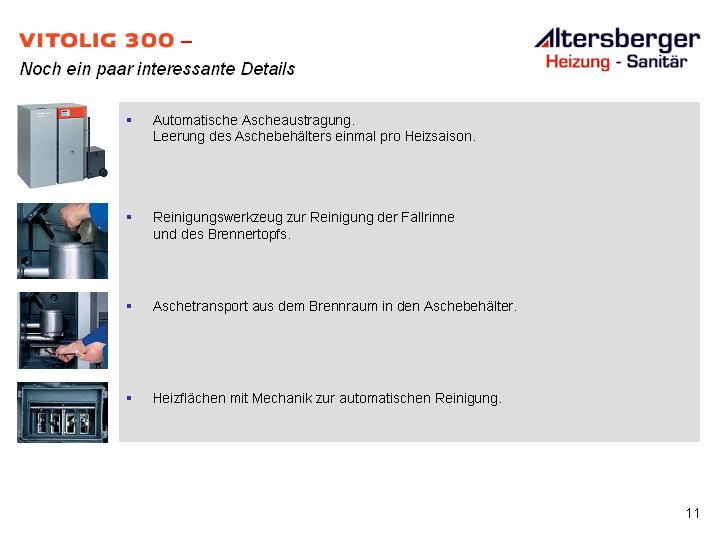 VITOLIG 300 –
Noch ein paar interessante Details

Altersberger
Heizung - Sanitär

▪ Automatische Ascheaustragung.
Leerung des Aschebehälters einmal pro Heizsaison.

▪ Reinigungswerkzeug zur Reinigung der Fallrinne und des Brennertopfs.

▪ Aschetransport aus dem Brennraum in den Aschebehälter.

▪ Heizflächen mit Mechanik zur automatischen Reinigung.

11